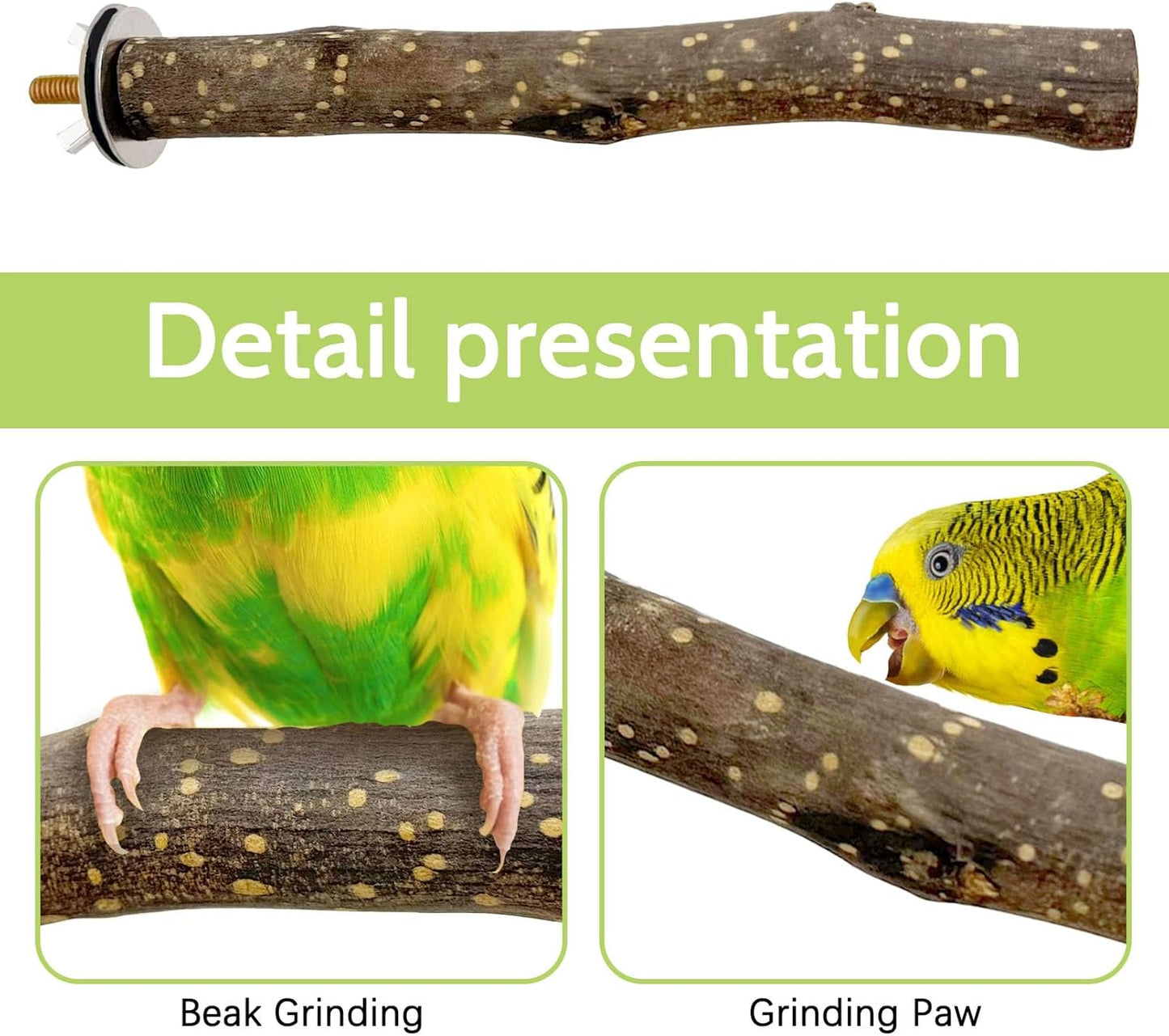 Detail presentation

Beak Grinding

Grinding Paw